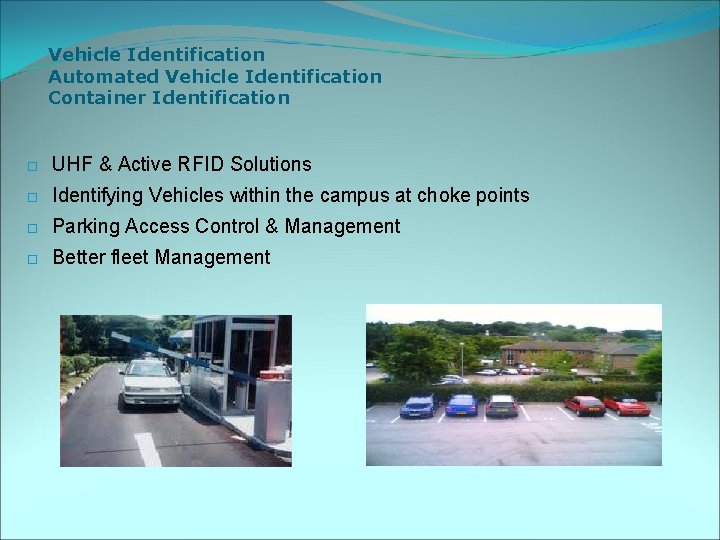 Vehicle Identification
Automated Vehicle Identification
Container Identification

□ UHF & Active RFID Solutions
□ Identifying Vehicles within the campus at choke points
□ Parking Access Control & Management
□ Better fleet Management